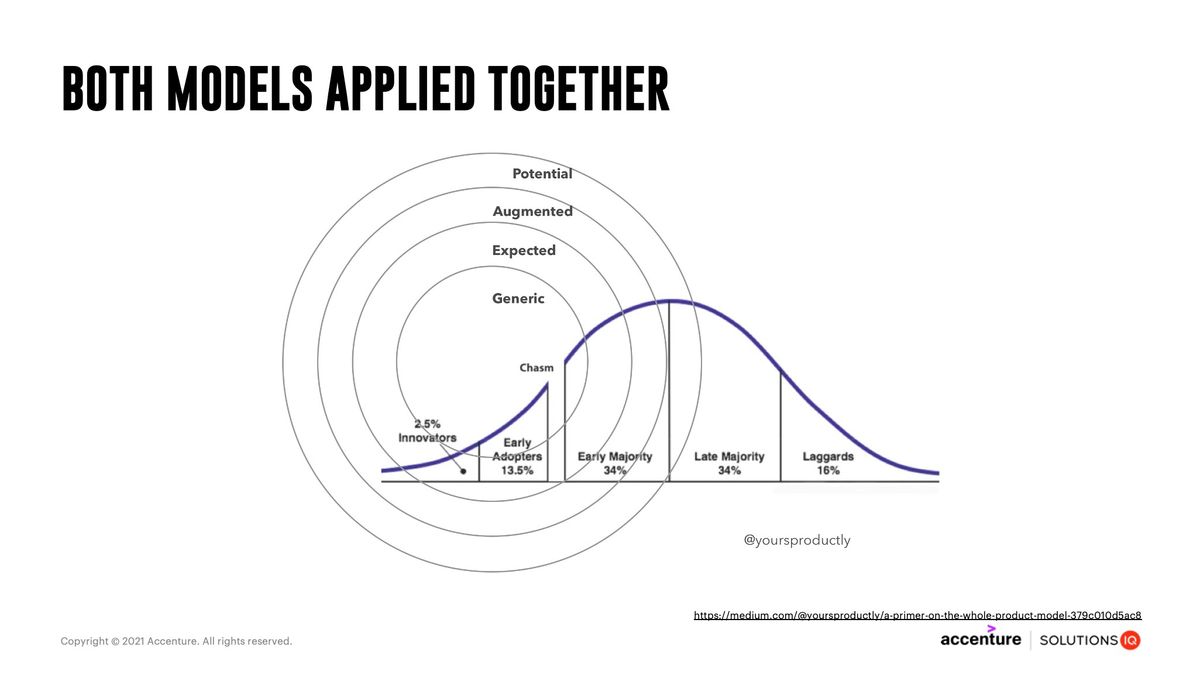 BOTH MODELS APPLIED TOGETHER

Potential
Augmented
Expected
Generic

Chasm

2.5% Innovators

Early Adopters 13.5%

Early Majority 34%

Late Majority 34%

Laggards 16%

@yoursproductly

https://medium.com/@yoursproductly/a-primer-on-the-whole-product-model-379c010d5ac8

Copyright © 2021 Accenture. All rights reserved.

accenture | SOLUTIONS IQ